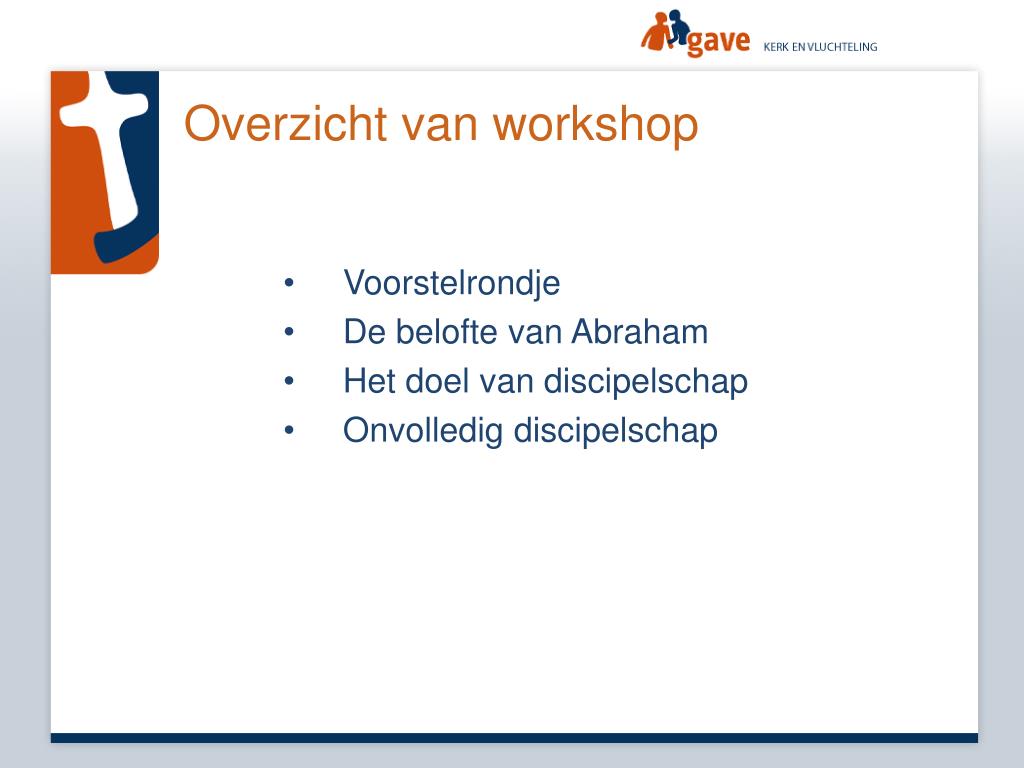 gave KERK EN VLUCHTELING

Overzicht van workshop

• Voorstelrondje
• De belofte van Abraham
• Het doel van discipelschap
• Onvolledig discipelschap